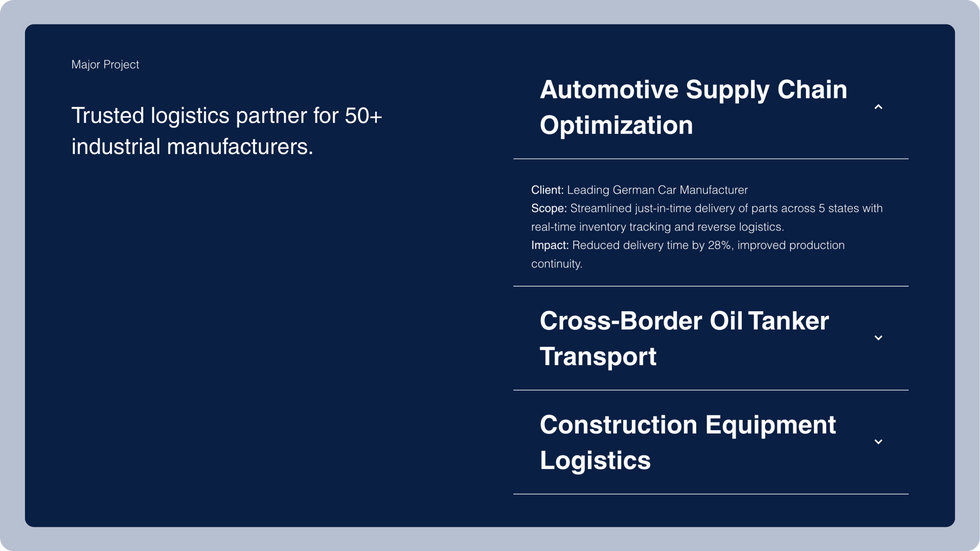 Major Project

Trusted logistics partner for 50+ industrial manufacturers.

Automotive Supply Chain Optimization

Client: Leading German Car Manufacturer
Scope: Streamlined just-in-time delivery of parts across 5 states with real-time inventory tracking and reverse logistics.
Impact: Reduced delivery time by 28%, improved production continuity.

Cross-Border Oil Tanker Transport

Construction Equipment Logistics